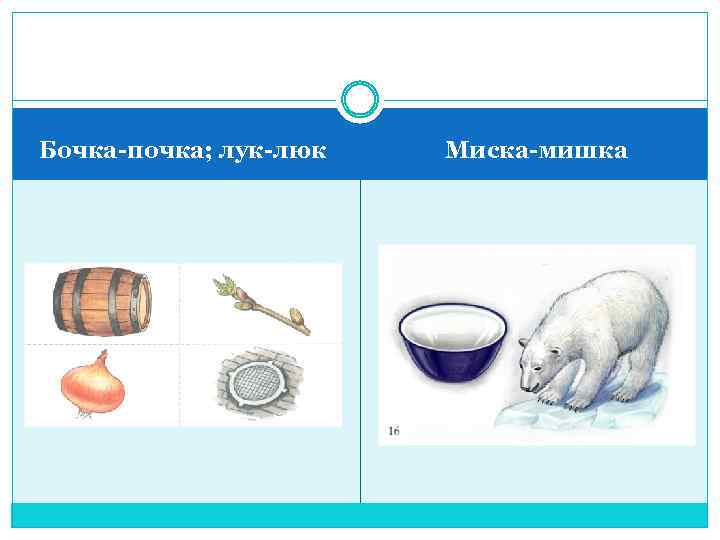 Бочка-почка; лук-люк

Миска-мишка

16